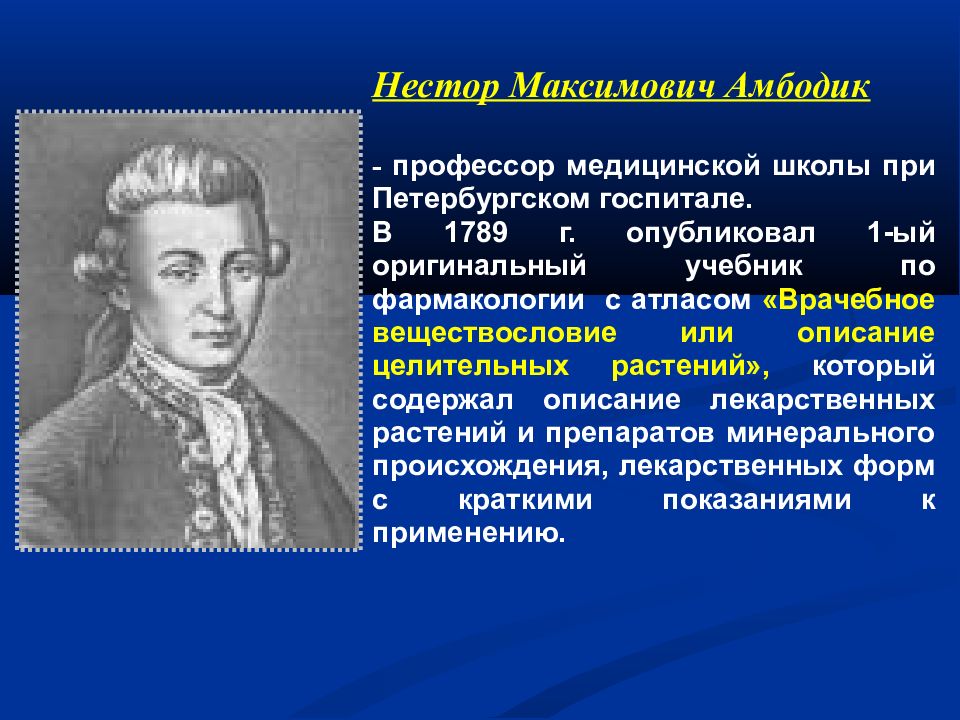 Нестор Максимович Амбодик

- профессор медицинской школы при Петербургском госпитале.
В 1789 г. опубликовал 1-ый оригинальный учебник по фармакологии с атласом «Врачебное веществословие или описание целительных растений», который содержал описание лекарственных растений и препаратов минерального происхождения, лекарственных форм с краткими показаниями к применению.